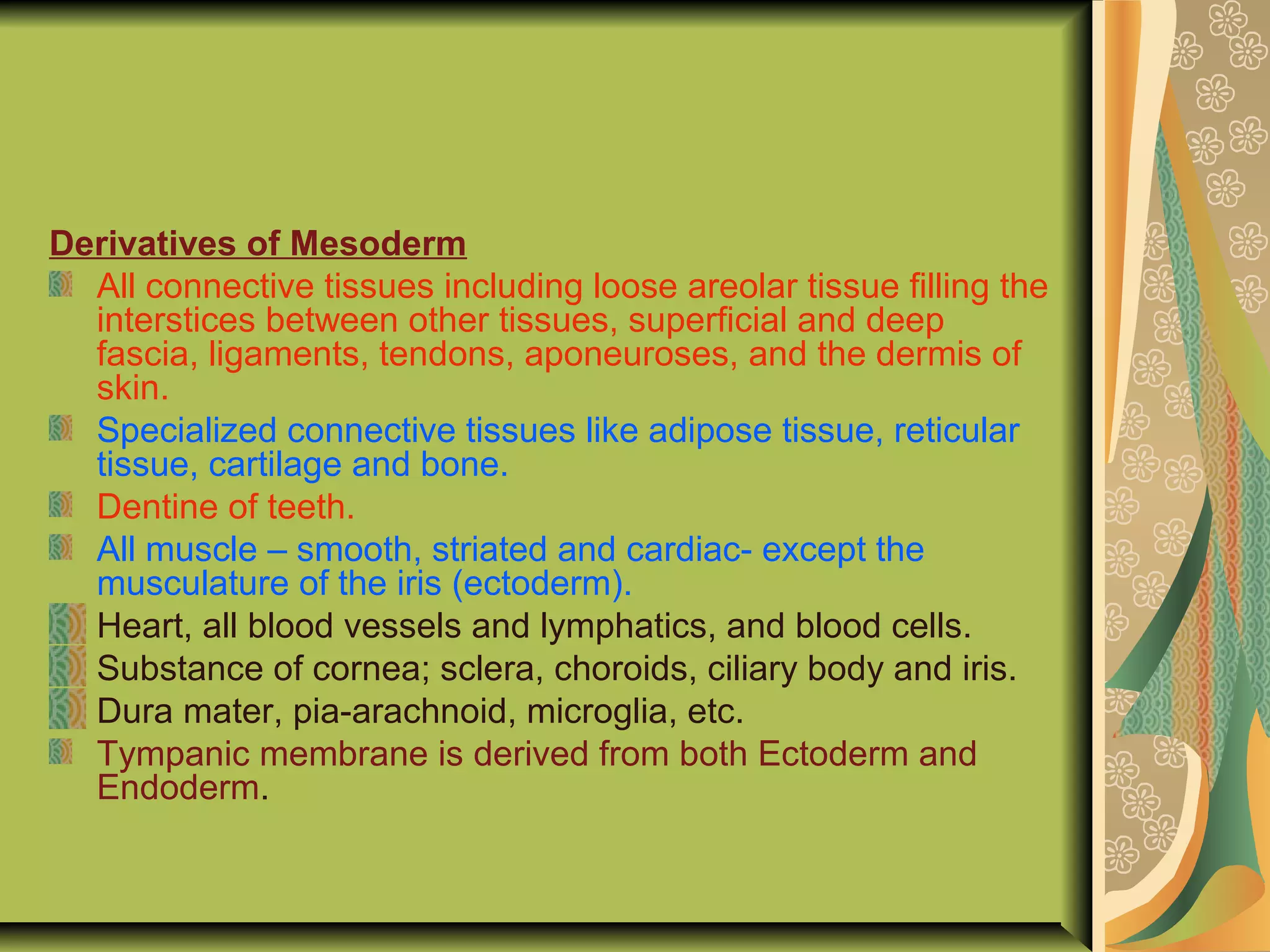 Derivatives of Mesoderm

All connective tissues including loose areolar tissue filling the interstices between other tissues, superficial and deep fascia, ligaments, tendons, aponeuroses, and the dermis of skin.

Specialized connective tissues like adipose tissue, reticular tissue, cartilage and bone.

Dentine of teeth.

All muscle – smooth, striated and cardiac- except the musculature of the iris (ectoderm).

Heart, all blood vessels and lymphatics, and blood cells.

Substance of cornea; sclera, choroids, ciliary body and iris.

Dura mater, pia-arachnoid, microglia, etc.

Tympanic membrane is derived from both Ectoderm and Endoderm.